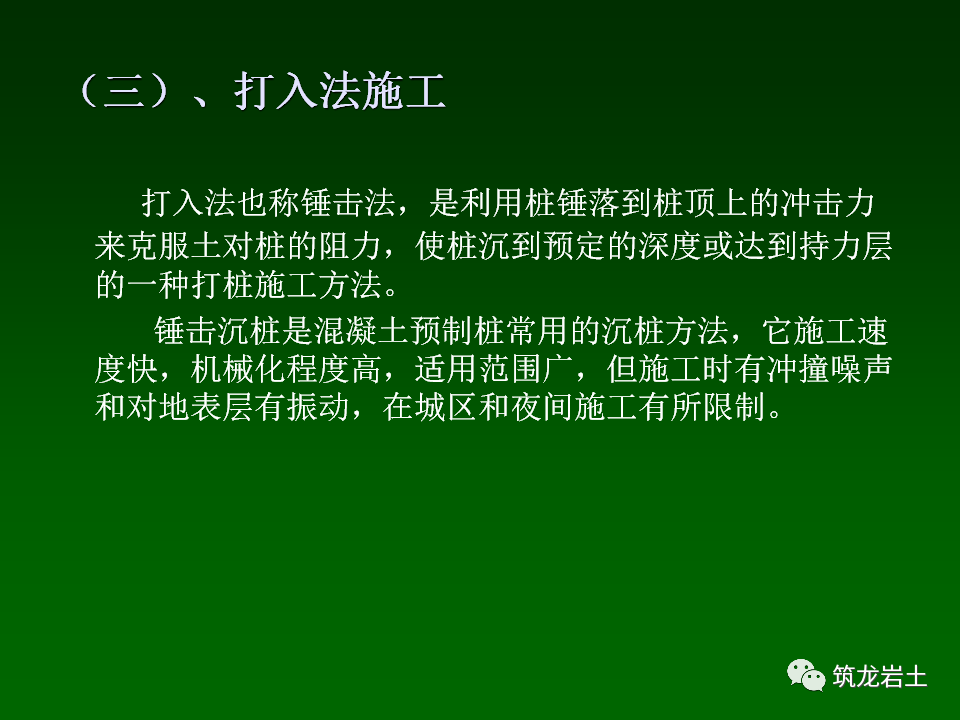 （三）、打入法施工

打入法也称锤击法，是利用桩锤落到桩顶上的冲击力来克服土对桩的阻力，使桩沉到预定的深度或达到持力层的一种打桩施工方法。

锤击沉桩是混凝土预制桩常用的沉桩方法，它施工速度快，机械化程度高，适用范围广，但施工时有冲撞噪声和对地表层有振动，在城区和夜间施工有所限制。

筑龙岩土